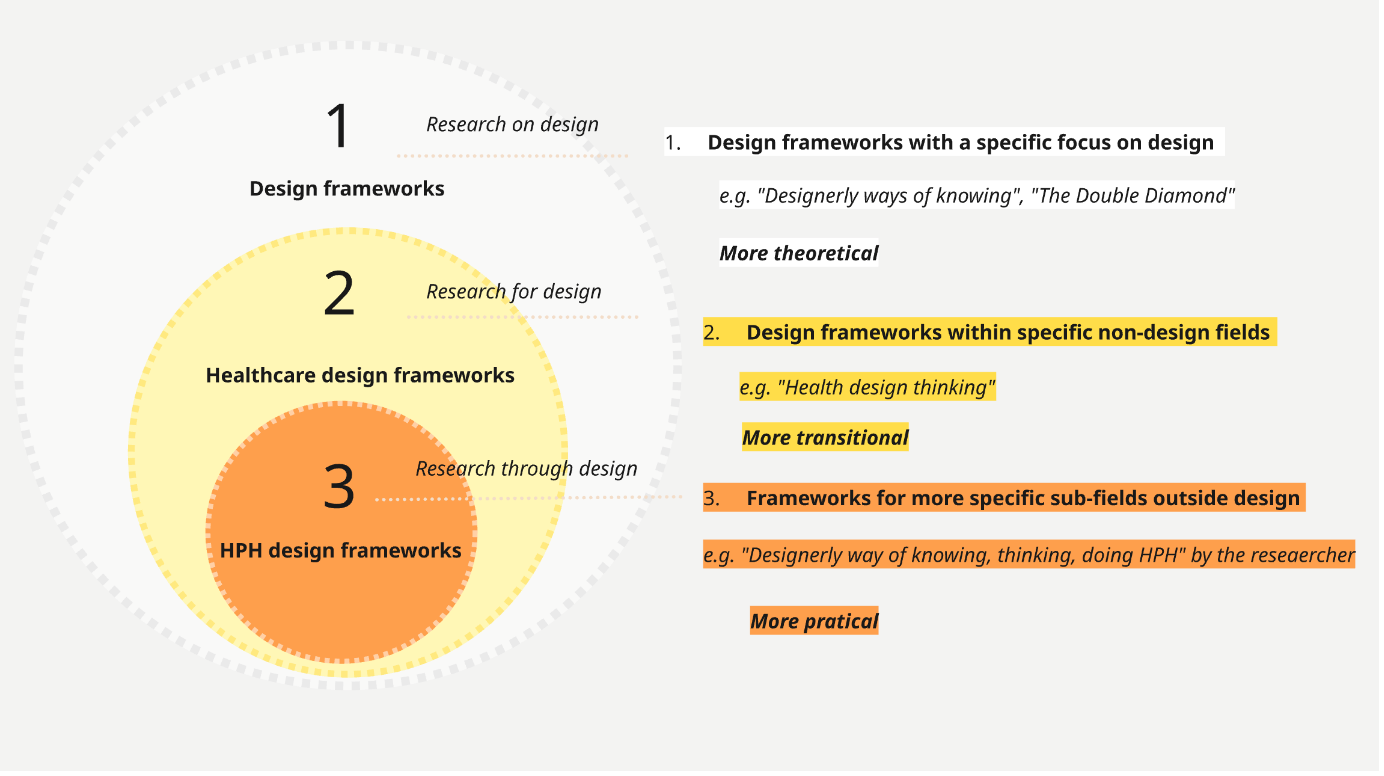 1

Research on design

Design frameworks

2

Research for design

Healthcare design frameworks

3

Research through design

HPH design frameworks

1. Design frameworks with a specific focus on design

e.g. "Designerly ways of knowing", "The Double Diamond"

More theoretical

2. Design frameworks within specific non-design fields

e.g. "Health design thinking"

More transitional

3. Frameworks for more specific sub-fields outside design

e.g. "Designerly way of knowing, thinking, doing HPH" by the reseaercher

More pratical